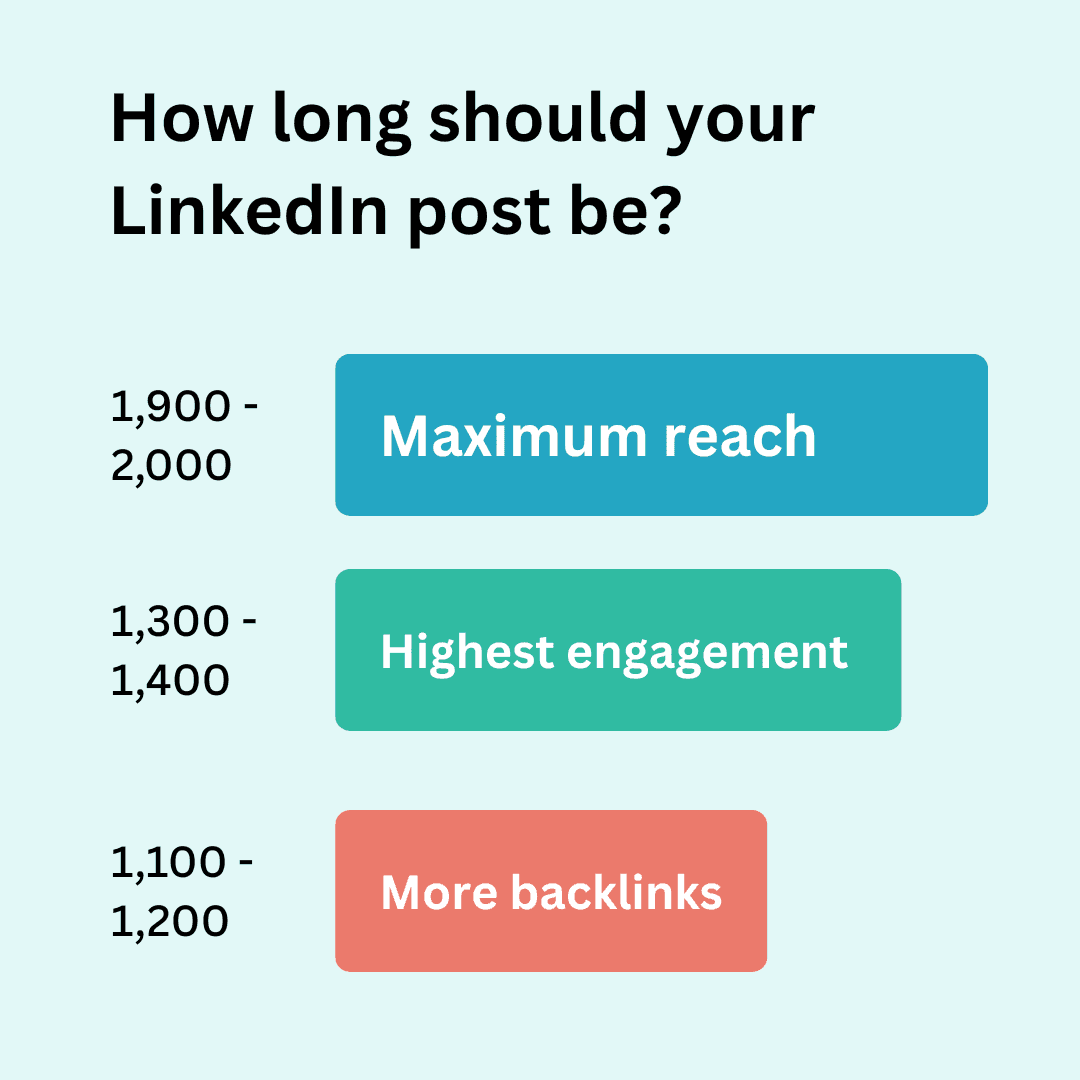 How long should your LinkedIn post be?

1,900 - 2,000

Maximum reach

1,300 - 1,400

Highest engagement

1,100 - 1,200

More backlinks